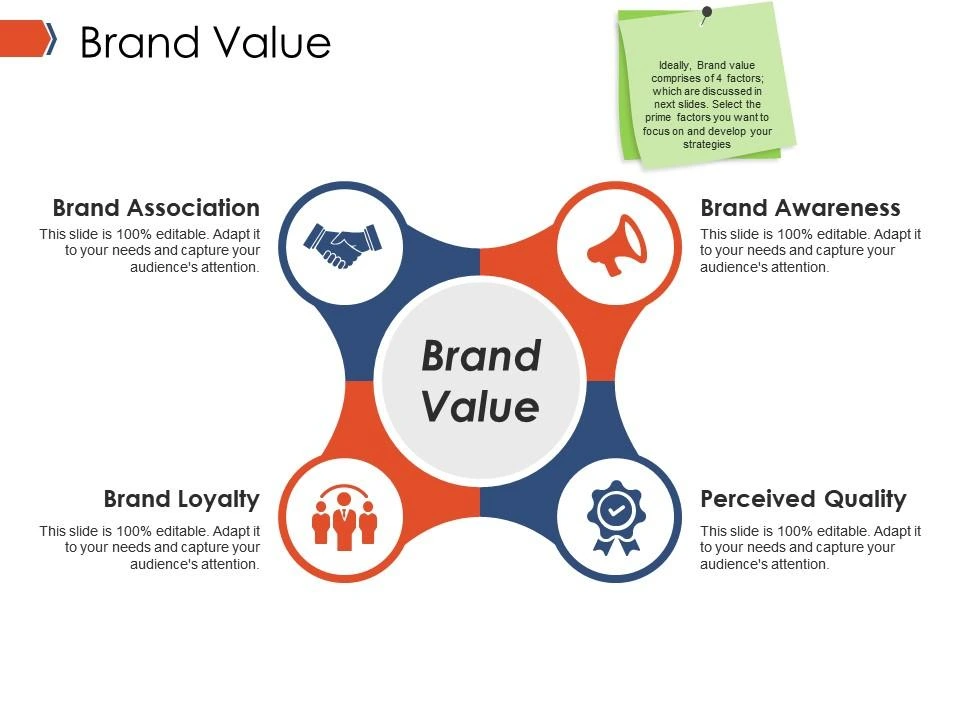 Brand Value

Ideally, Brand value comprises of 4 factors; which are discussed in next slides. Select the prime factors you want to focus on and develop your strategies

Brand Association

This slide is 100% editable. Adapt it to your needs and capture your audience's attention.

Brand Awareness

This slide is 100% editable. Adapt it to your needs and capture your audience's attention.

Brand Value

Brand Loyalty

This slide is 100% editable. Adapt it to your needs and capture your audience's attention.

Perceived Quality

This slide is 100% editable. Adapt it to your needs and capture your audience's attention.